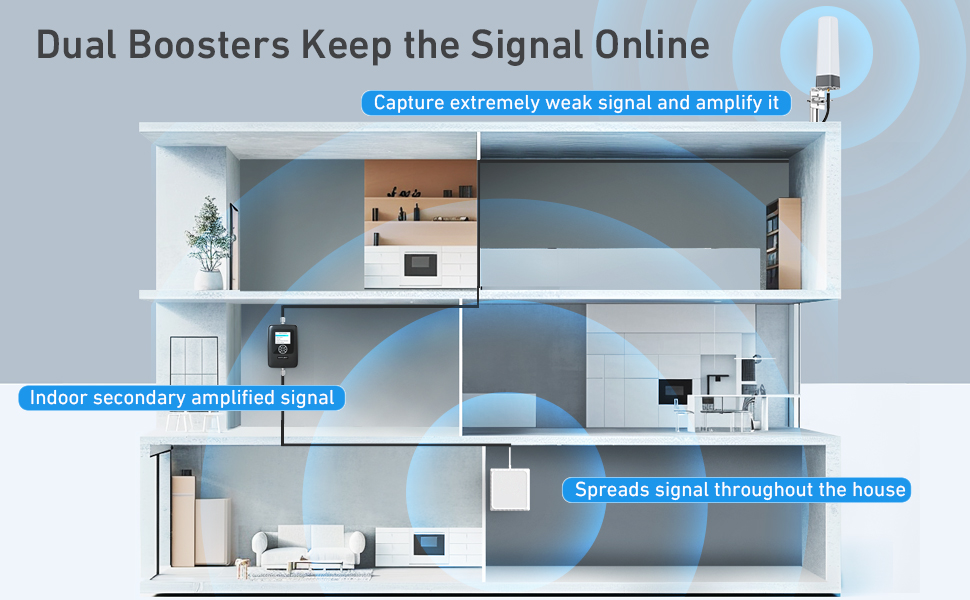 Dual Boosters Keep the Signal Online

Capture extremely weak signal and amplify it

Indoor secondary amplified signal

Spreads signal throughout the house